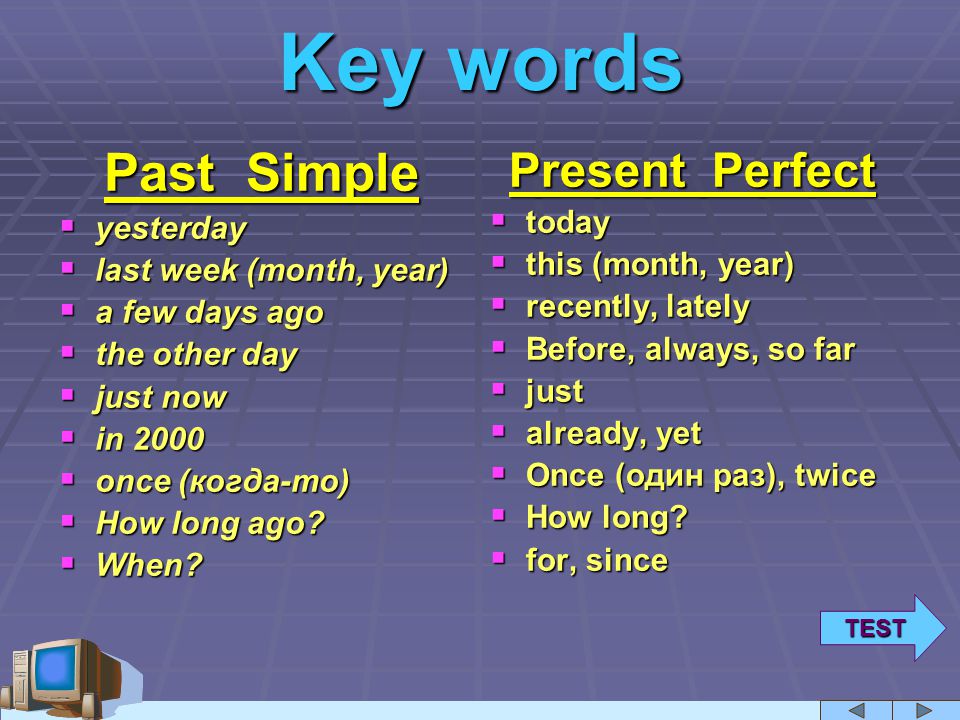 Key words

Past Simple
- yesterday
- last week (month, year)
- a few days ago
- the other day
- just now
- in 2000
- once (когда-то)
- How long ago?
- When?

Present Perfect
- today
- this (month, year)
- recently, lately
- Before, always, so far
- just
- already, yet
- Once (один раз), twice
- How long?
- for, since

TEST